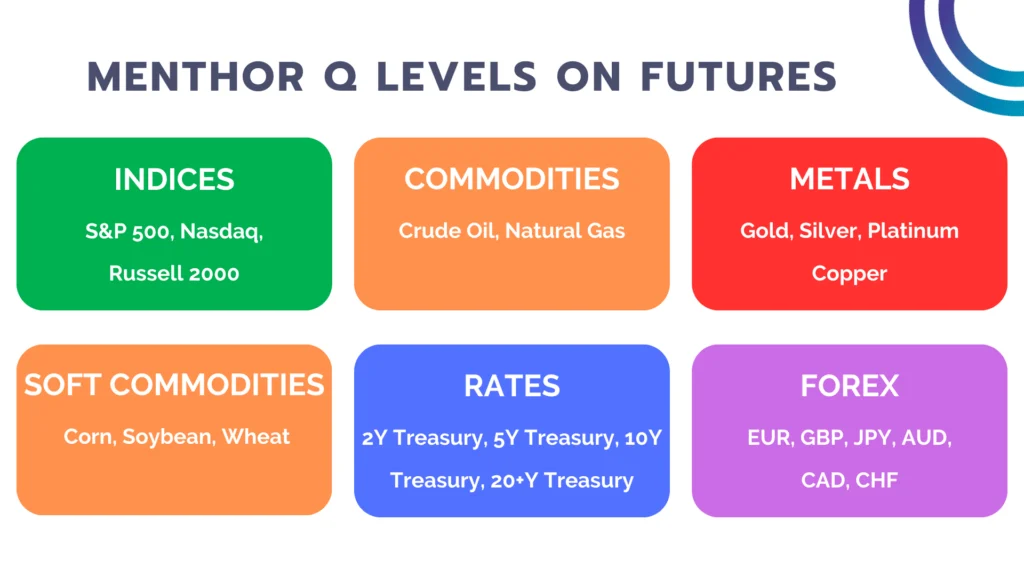 MENTHOR Q LEVELS ON FUTURES

INDICES
S&P 500, Nasdaq, Russell 2000

COMMODITIES
Crude Oil, Natural Gas

METALS
Gold, Silver, Platinum Copper

SOFT COMMODITIES
Corn, Soybean, Wheat

RATES
2Y Treasury, 5Y Treasury, 10Y Treasury, 20+Y Treasury

FOREX
EUR, GBP, JPY, AUD, CAD, CHF